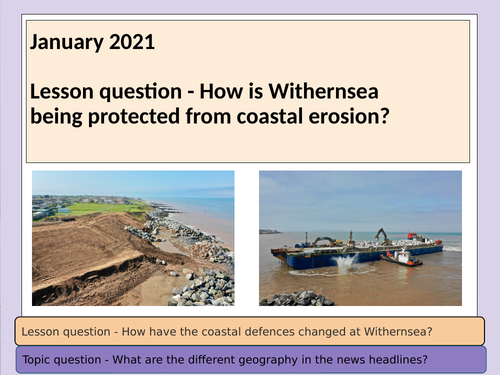 January 2021

Lesson question - How is Withernsea being protected from coastal erosion?

Lesson question - How have the coastal defences changed at Withernsea?

Topic question - What are the different geography in the news headlines?